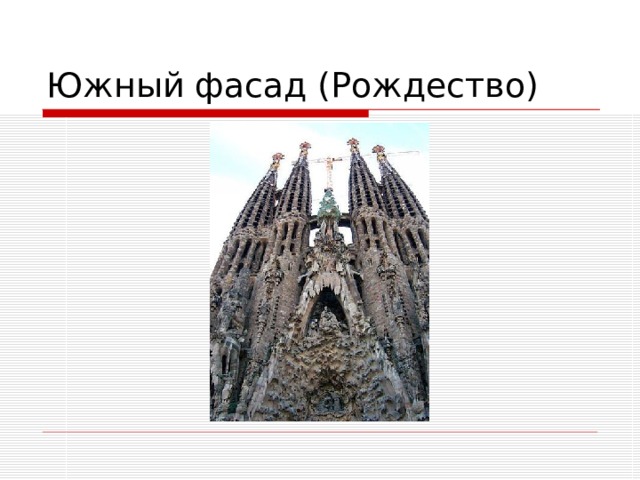 Южный фасад (Рождество)